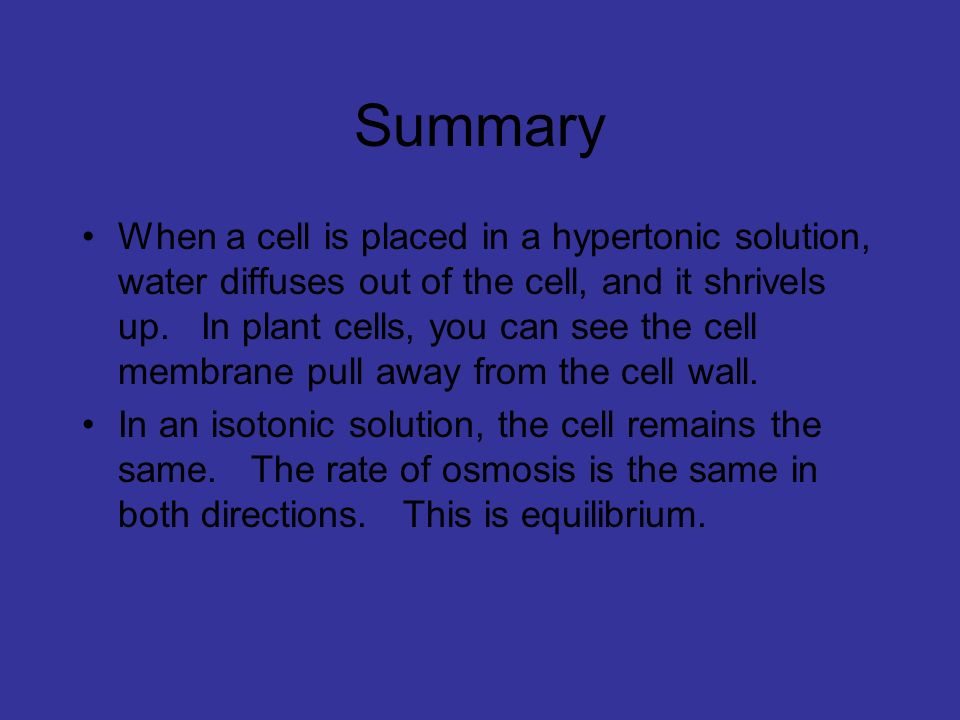 Summary

• When a cell is placed in a hypertonic solution, water diffuses out of the cell, and it shrivels up. In plant cells, you can see the cell membrane pull away from the cell wall.

• In an isotonic solution, the cell remains the same. The rate of osmosis is the same in both directions. This is equilibrium.